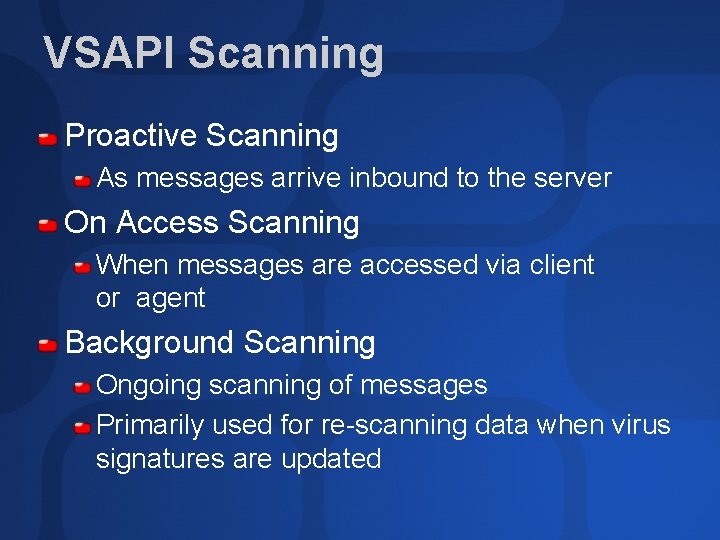 VSAPI Scanning

Proactive Scanning

As messages arrive inbound to the server

On Access Scanning

When messages are accessed via client or agent

Background Scanning

Ongoing scanning of messages

Primarily used for re-scanning data when virus signatures are updated